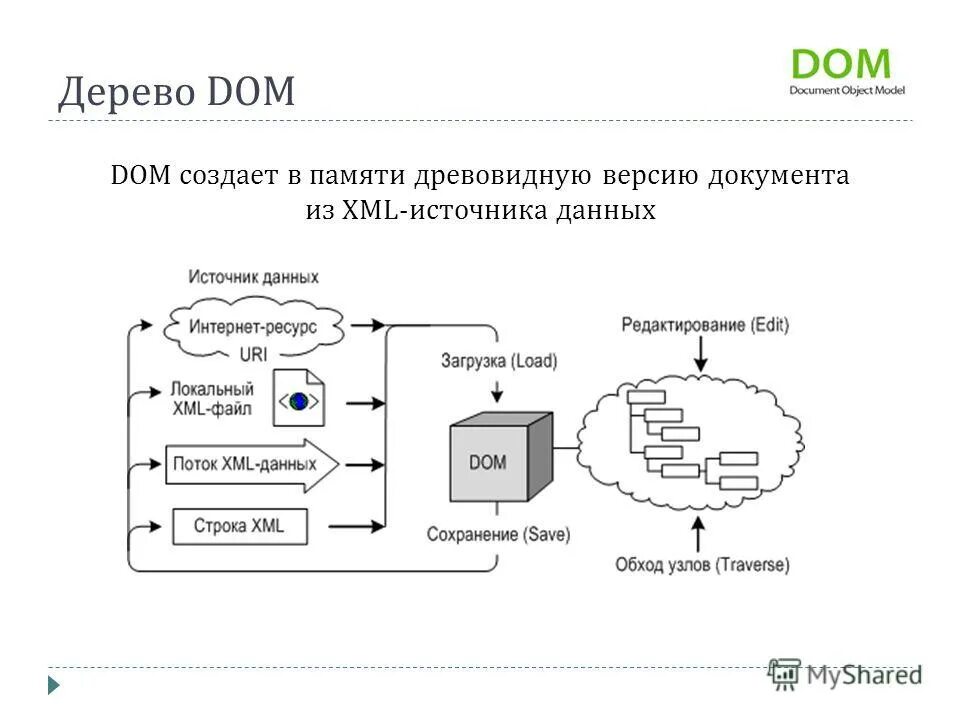 Дерево DOM

DOM
Document Object Model

DOM создает в памяти древовидную версию документа из XML-источника данных

Источник данных

Интернет-ресурс
URI

Локальный XML-файл

Поток XML-данных

Строка XML

Загрузка (Load)

DOM

Сохранение (Save)

Редактирование (Edit)

Обход узлов (Traverse)

MyShared